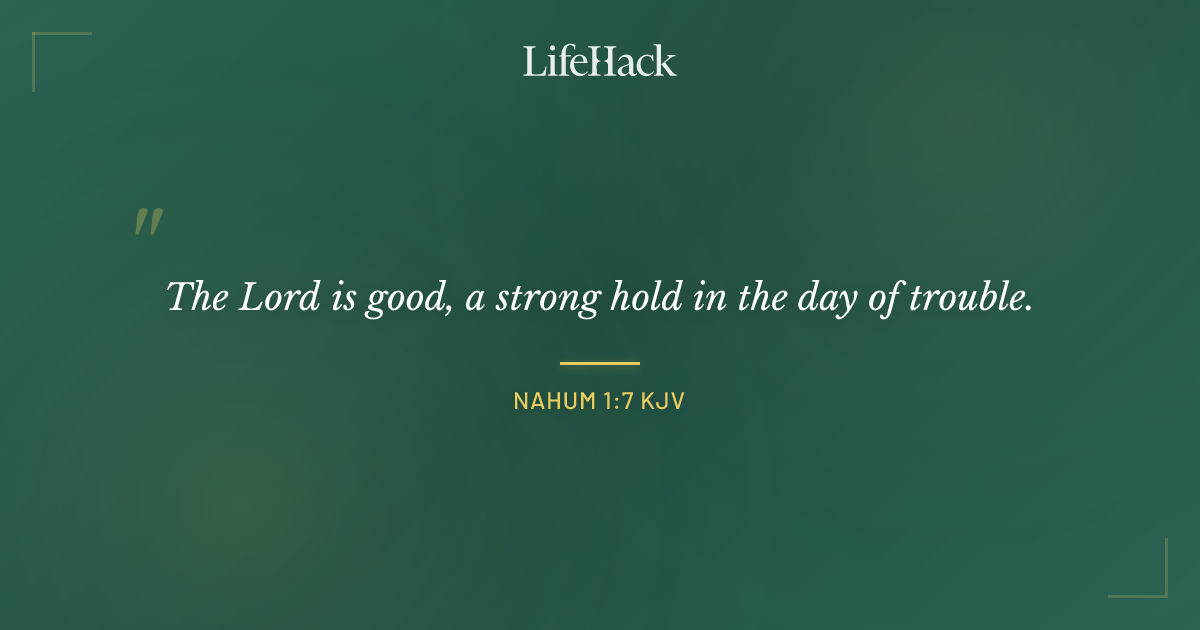 LifeHack

"

The Lord is good, a strong hold in the day of trouble.

NAHUM 1:7 KJV